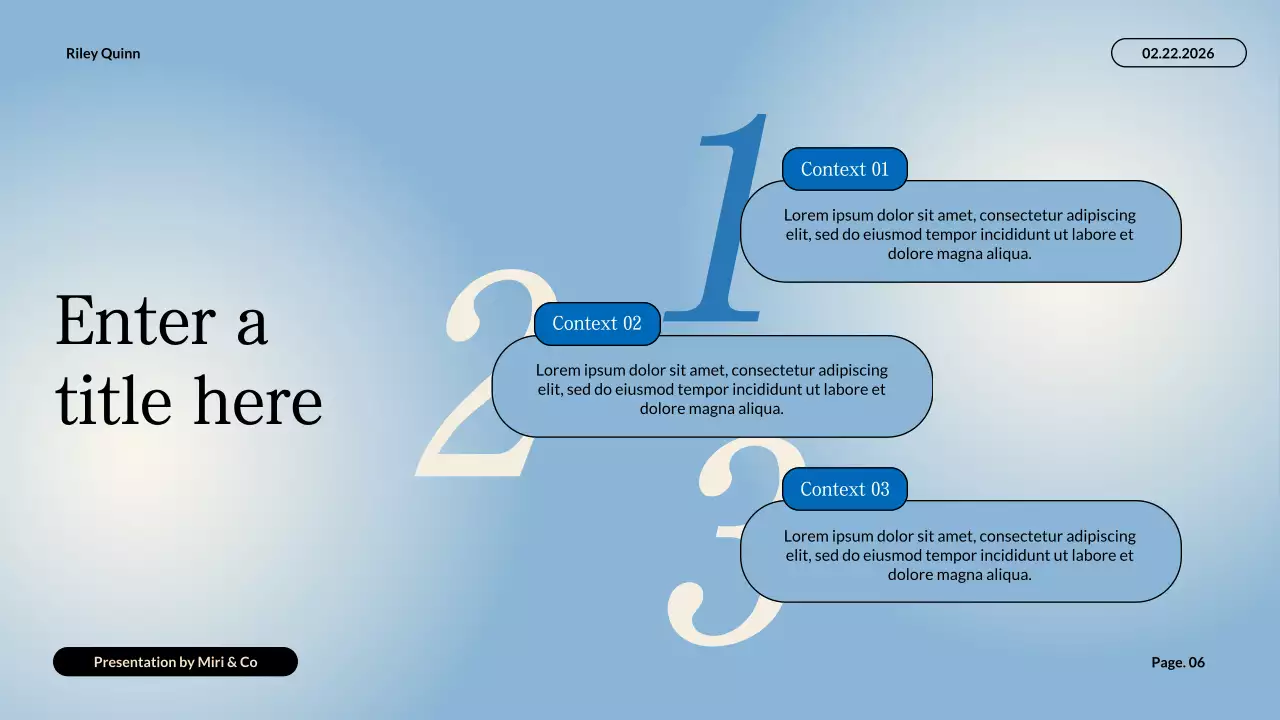 Riley Quinn

02.22.2026

Enter a title here

1

Context 01

Lorem ipsum dolor sit amet, consectetur adipiscing elit, sed do eiusmod tempor incididunt ut labore et dolore magna aliqua.

2

Context 02

Lorem ipsum dolor sit amet, consectetur adipiscing elit, sed do eiusmod tempor incididunt ut labore et dolore magna aliqua.

3

Context 03

Lorem ipsum dolor sit amet, consectetur adipiscing elit, sed do eiusmod tempor incididunt ut labore et dolore magna aliqua.

Presentation by Miri & Co

Page. 06